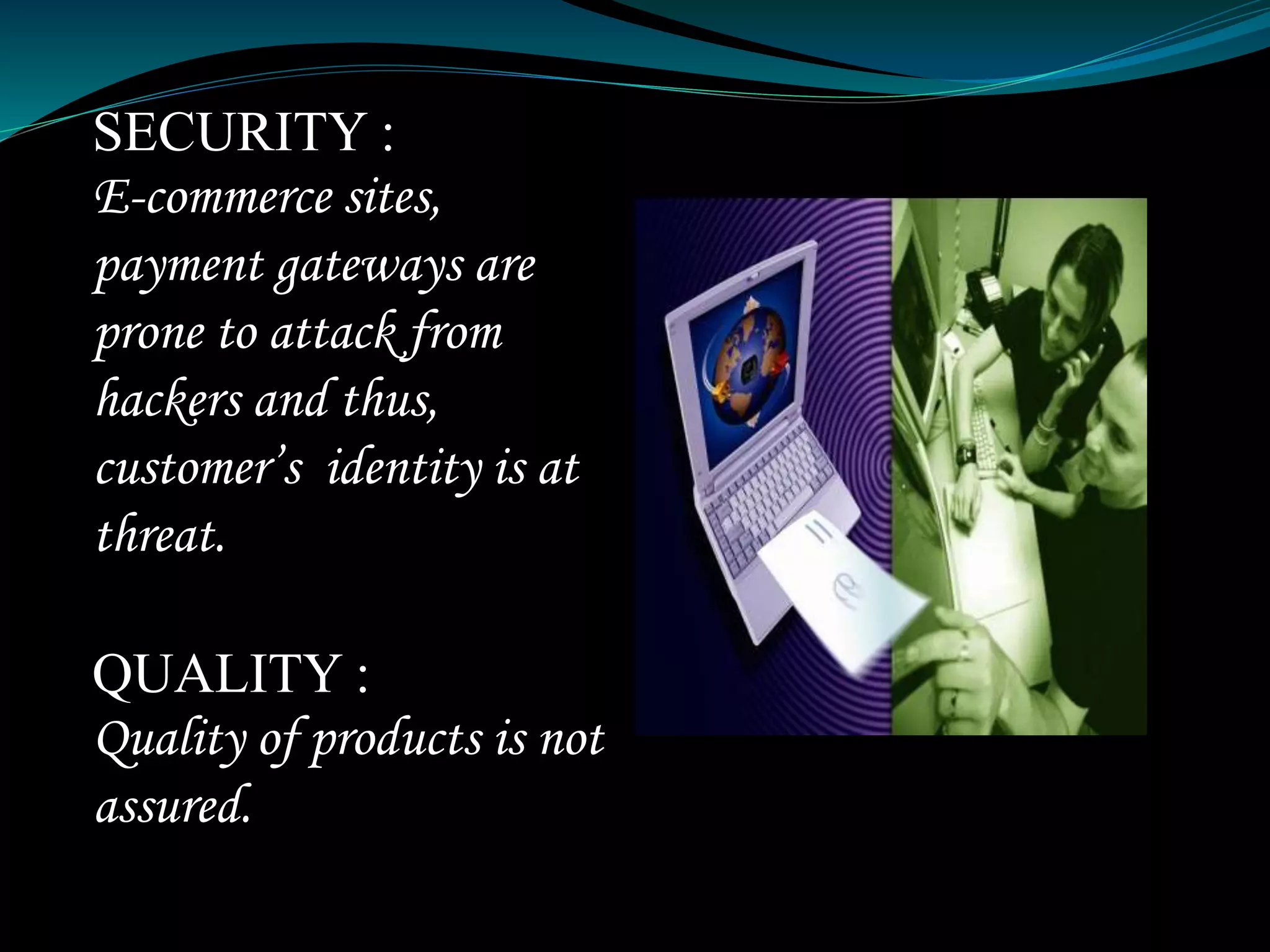 SECURITY :
E-commerce sites, payment gateways are prone to attack from hackers and thus, customer's identity is at threat.

QUALITY :
Quality of products is not assured.